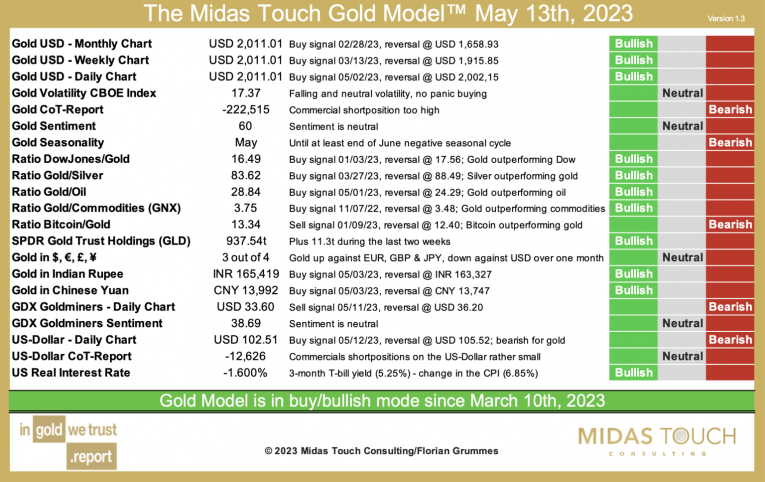 The Midas Touch Gold Model™ May 13th, 2023

Version 1.3

| | | | | | |
|---|---|---|---|---|---|
| Gold USD - Monthly Chart | USD 2,011.01 | Buy signal 02/28/23, reversal @ USD 1,658.93 | Bullish | | |
| Gold USD - Weekly Chart | USD 2,011.01 | Buy signal 03/13/23, reversal @ USD 1,915.85 | Bullish | | |
| Gold USD - Daily Chart | USD 2,011.01 | Buy signal 05/02/23, reversal @ USD 2,002,15 | Bullish | | |
| Gold Volatility CBOE Index | 17.37 | Falling and neutral volatility, no panic buying | | Neutral | |
| Gold CoT-Report | -222,515 | Commercial shortposition too high | | | Bearish |
| Gold Sentiment | 60 | Sentiment is neutral | | Neutral | |
| Gold Seasonality | May | Until at least end of June negative seasonal cycle | | | Bearish |
| Ratio DowJones/Gold | 16.49 | Buy signal 01/03/23, reversal @ 17.56; Gold outperforming Dow | Bullish | | |
| Ratio Gold/Silver | 83.62 | Buy signal 03/27/23, reversal @ 88.49; Silver outperforming gold | Bullish | | |
| Ratio Gold/Oil | 28.84 | Buy signal 05/01/23, reversal @ 24.29; Gold outperforming oil | Bullish | | |
| Ratio Gold/Commodities (GNX) | 3.75 | Buy signal 11/07/22, reversal @ 3.48; Gold outperforming commodities | Bullish | | |
| Ratio Bitcoin/Gold | 13.34 | Sell signal 01/09/23, reversal @ 12.40; Bitcoin outperforming gold | | | Bearish |
| SPDR Gold Trust Holdings (GLD) | 937.54t | Plus 11.3t during the last two weeks | Bullish | | |
| Gold in $, €, £, ¥ | 3 out of 4 | Gold up against EUR, GBP & JPY, down against USD over one month | | Neutral | |
| Gold in Indian Rupee | INR 165,419 | Buy signal 05/03/23, reversal @ INR 163,327 | Bullish | | |
| Gold in Chinese Yuan | CNY 13,992 | Buy signal 05/03/23, reversal @ CNY 13,747 | Bullish | | |
| GDX Goldminers - Daily Chart | USD 33.60 | Sell signal 05/11/23, reversal @ USD 36.20 | | | Bearish |
| GDX Goldminers Sentiment | 38.69 | Sentiment is neutral | | Neutral | |
| US-Dollar - Daily Chart | USD 102.51 | Buy signal 05/12/23, reversal @ USD 105.52; bearish for gold | | | Bearish |
| US-Dollar CoT-Report | -12,626 | Commercials shortpositions on the US-Dollar rather small | | Neutral | |
| US Real Interest Rate | -1.600% | 3-month T-bill yield (5.25%) - change in the CPI (6.85%) | Bullish | | |

Gold Model is in buy/bullish mode since March 10th, 2023

in gold we trust .report

© 2023 Midas Touch Consulting/Florian Grummes

MIDAS TOUCH CONSULTING